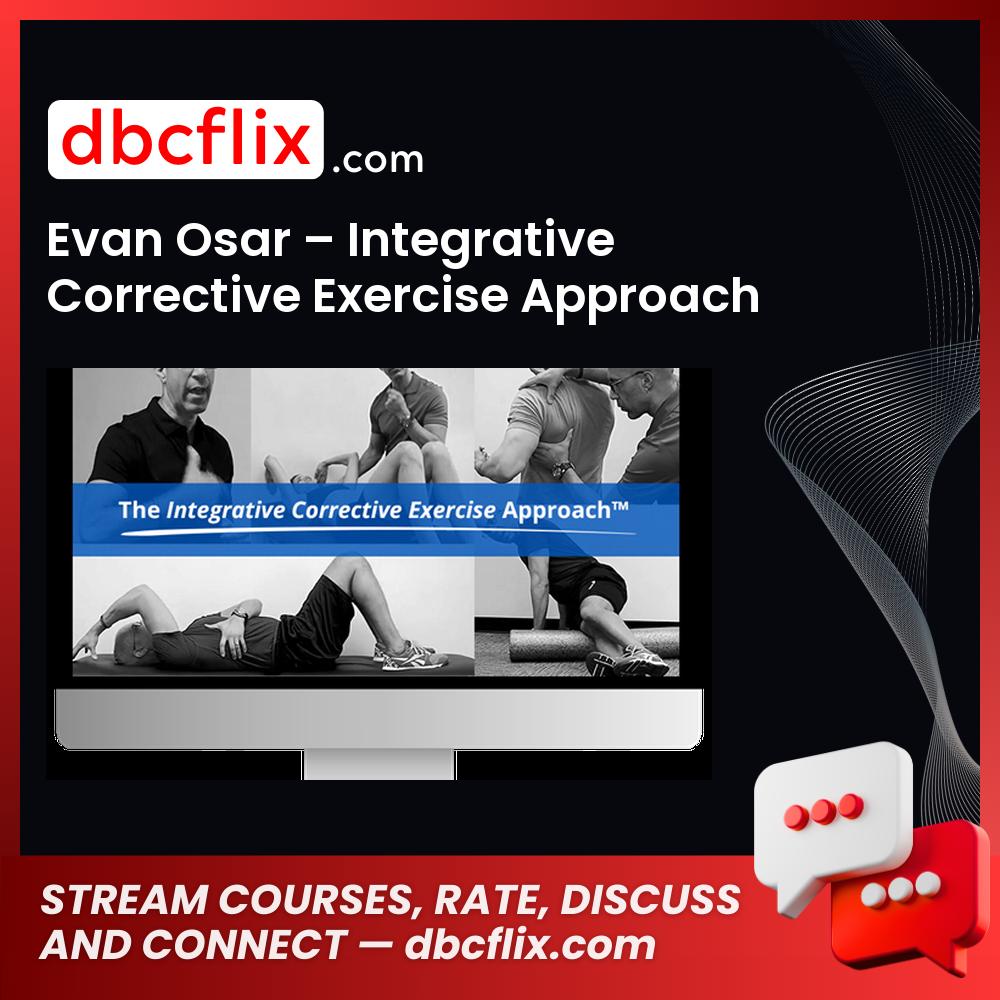 dbcflix.com

Evan Osar – Integrative Corrective Exercise Approach

The Integrative Corrective Exercise Approach™

STREAM COURSES, RATE, DISCUSS AND CONNECT — dbcflix.com